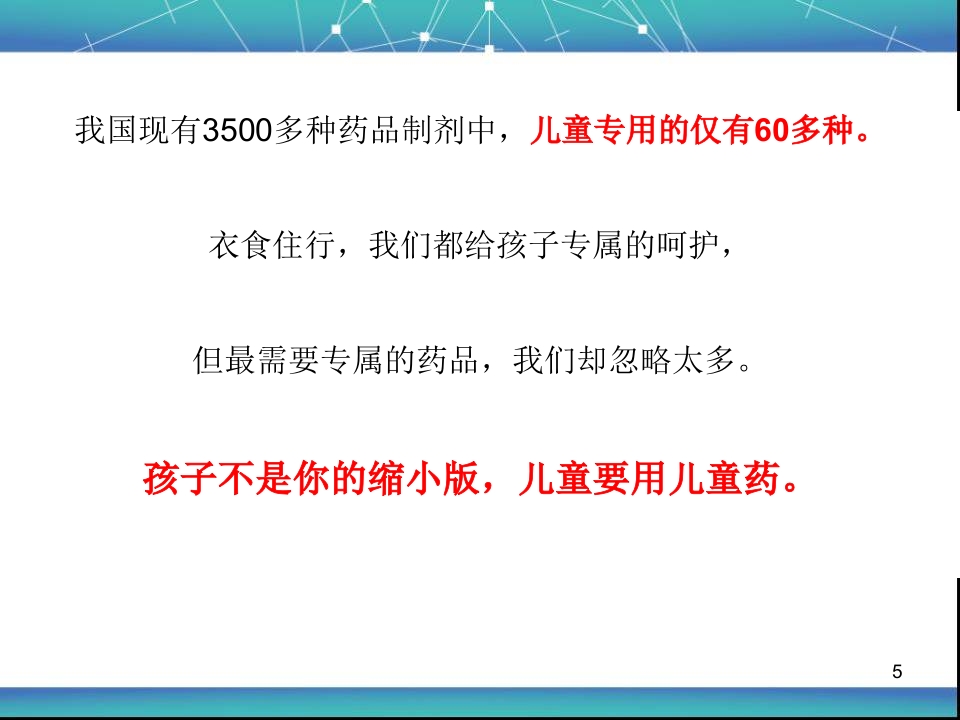 我国现有3500多种药品制剂中，儿童专用的仅有60多种。

衣食住行，我们都给孩子专属的呵护，

但最需要专属的药品，我们却忽略太多。

孩子不是你的缩小版，儿童要用儿童药。

5